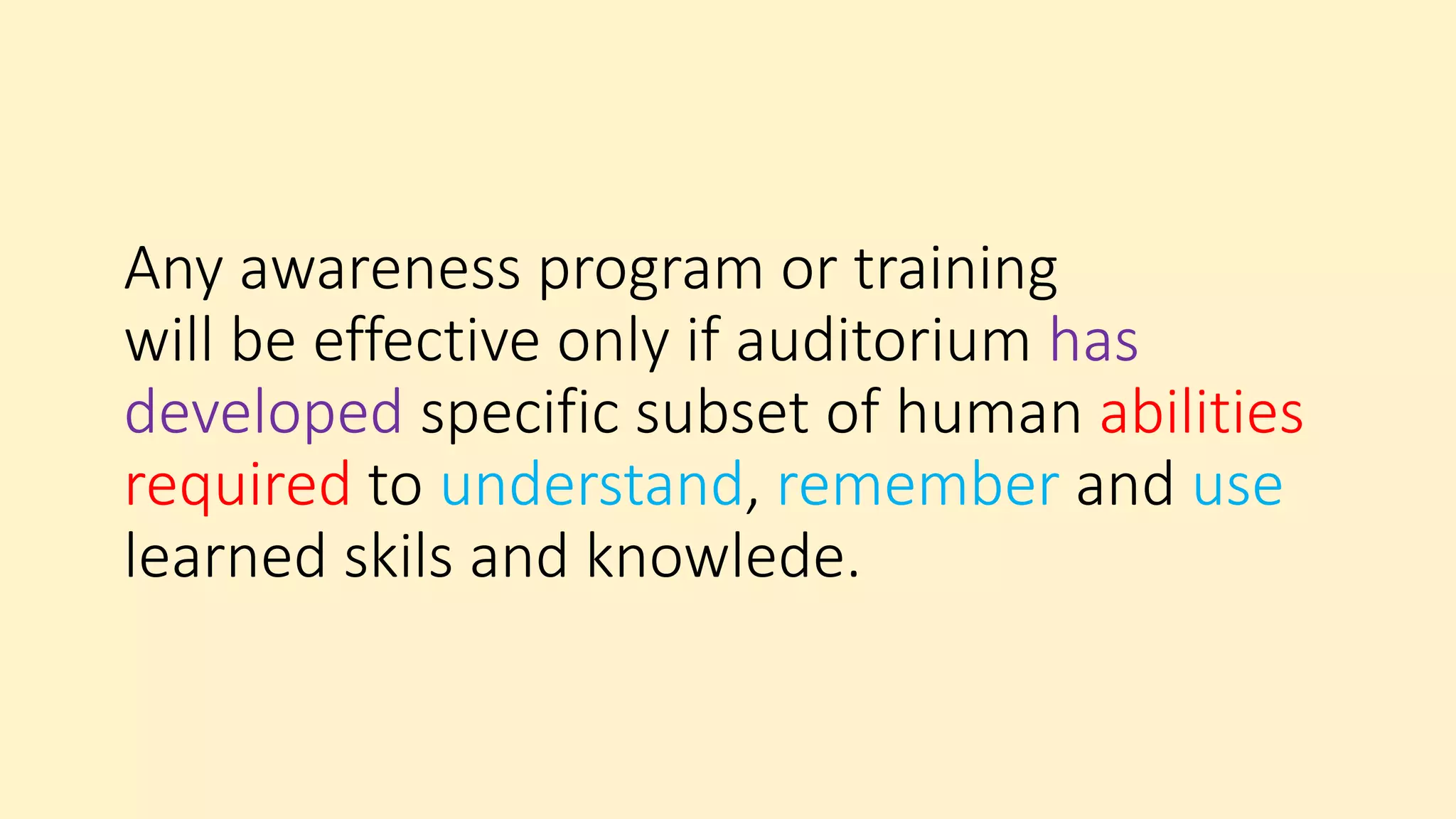 Any awareness program or training will be effective only if auditorium has developed specific subset of human abilities required to understand, remember and use learned skils and knowlede.